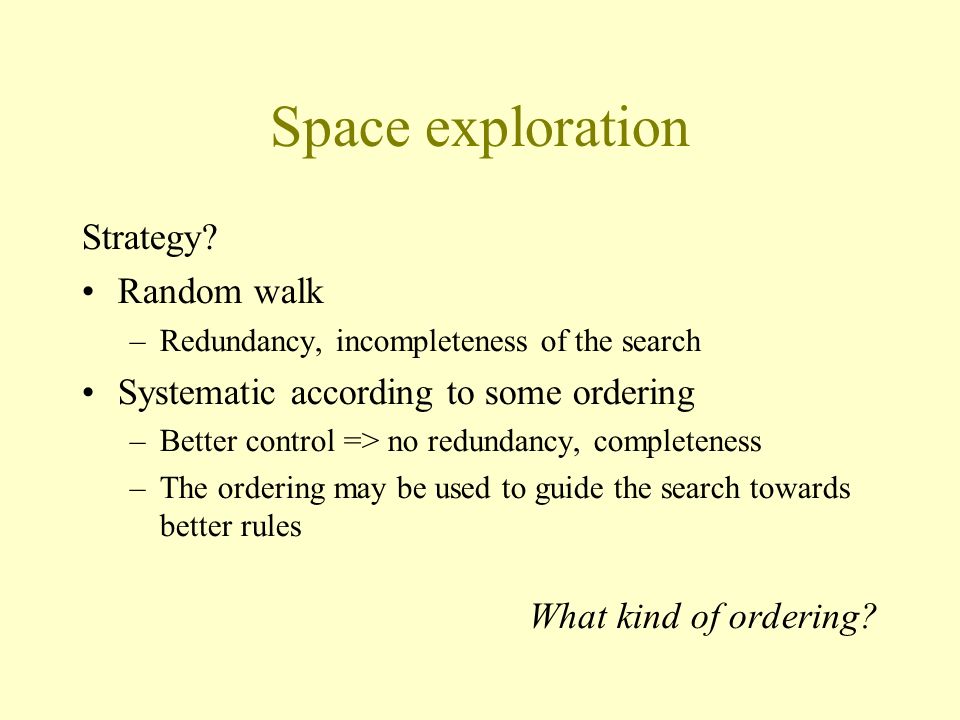 Space exploration

Strategy?

• Random walk
 – Redundancy, incompleteness of the search
• Systematic according to some ordering
 – Better control => no redundancy, completeness
 – The ordering may be used to guide the search towards better rules

What kind of ordering?